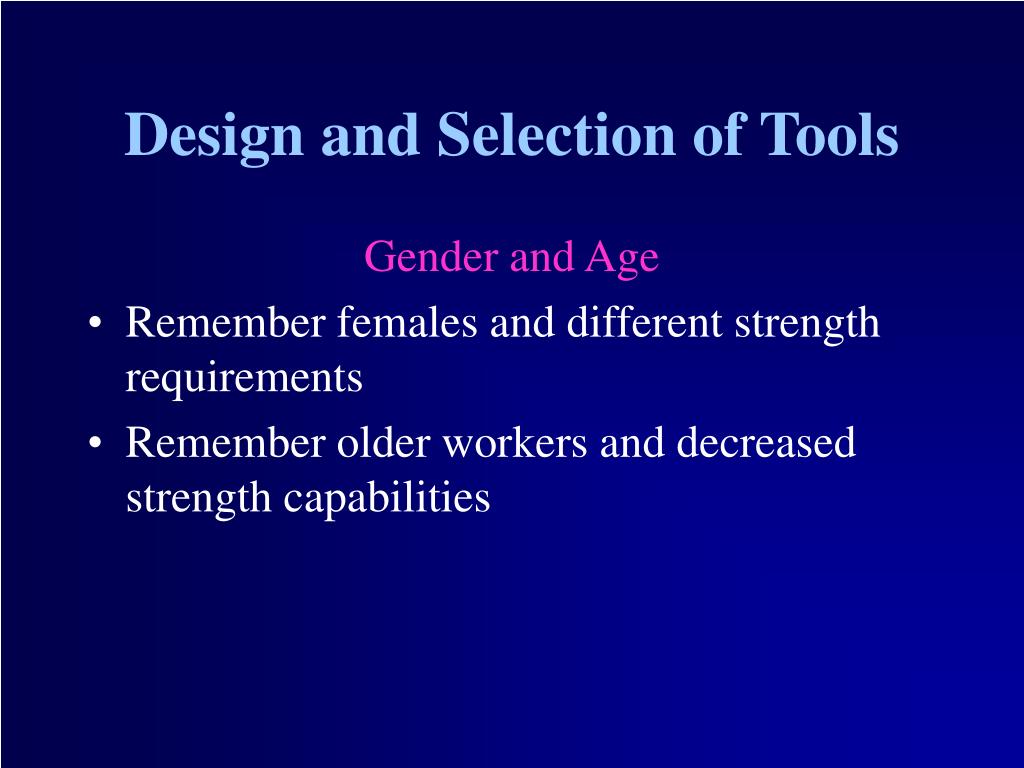 Design and Selection of Tools

Gender and Age

• Remember females and different strength requirements

• Remember older workers and decreased strength capabilities